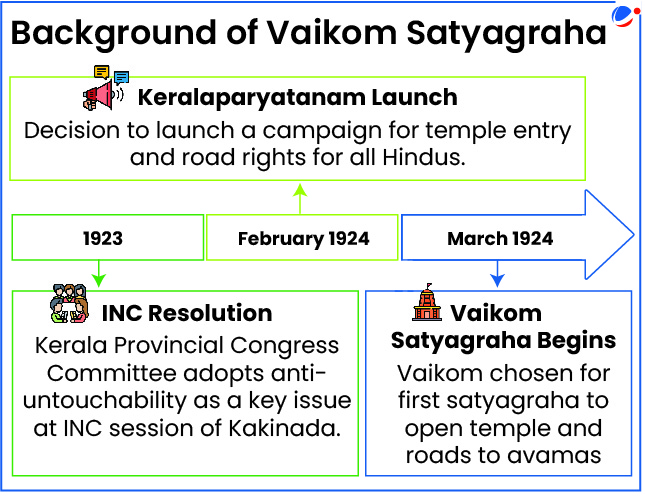 Background of Vaikom Satyagraha

Keralaparyatanam Launch
Decision to launch a campaign for temple entry and road rights for all Hindus.

1923

February 1924

March 1924

INC Resolution
Kerala Provincial Congress Committee adopts anti-untouchability as a key issue at INC session of Kakinada.

Vaikom Satyagraha Begins
Vaikom chosen for first satyagraha to open temple and roads to avamas